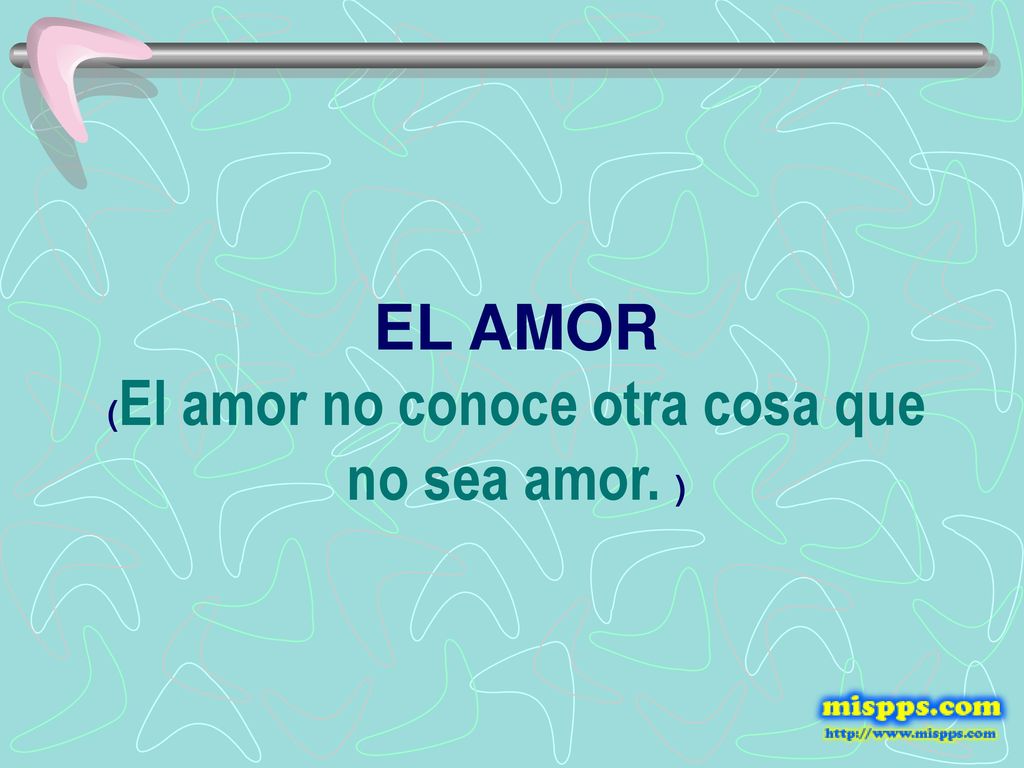 EL AMOR
(El amor no conoce otra cosa que no sea amor. )

mispps.com
http://www.mispps.com